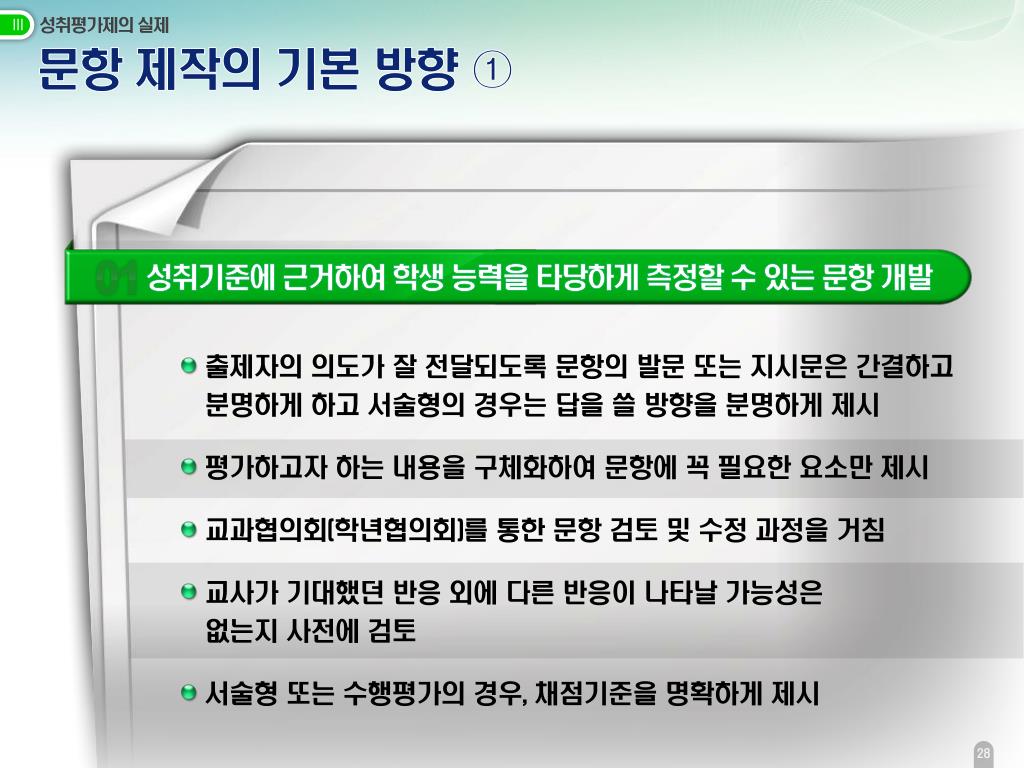 III 성취평가제의 실제

문항 제작의 기본 방향 ①

01 성취기준에 근거하여 학생 능력을 타당하게 측정할 수 있는 문항 개발

출제자의 의도가 잘 전달되도록 문항의 발문 또는 지시문은 간결하고 분명하게 하고 서술형의 경우는 답을 쓸 방향을 분명하게 제시

평가하고자 하는 내용을 구체화하여 문항에 꼭 필요한 요소만 제시

교과협의회(학년협의회)를 통한 문항 검토 및 수정 과정을 거침

교사가 기대했던 반응 외에 다른 반응이 나타날 가능성은 없는지 사전에 검토

서술형 또는 수행평가의 경우, 채점기준을 명확하게 제시

28